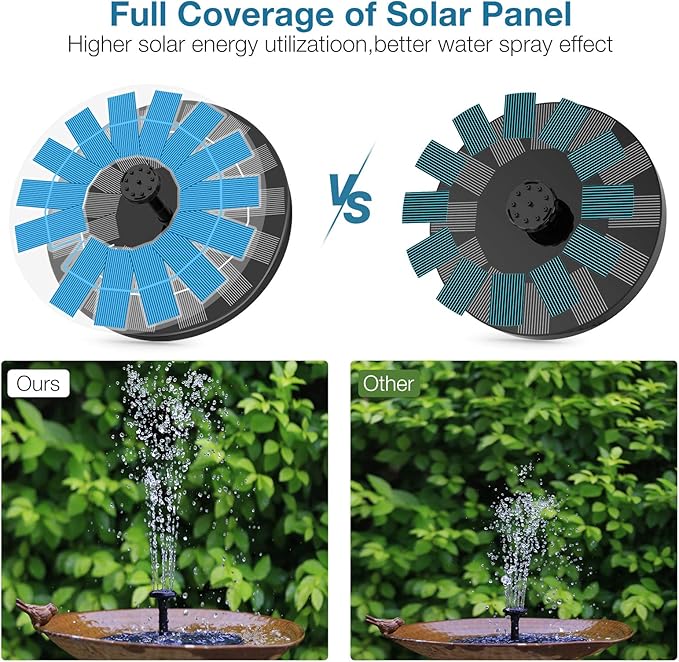 Full Coverage of Solar Panel
Higher solar energy utilizatioon,better water spray effect

VS

Ours

Other